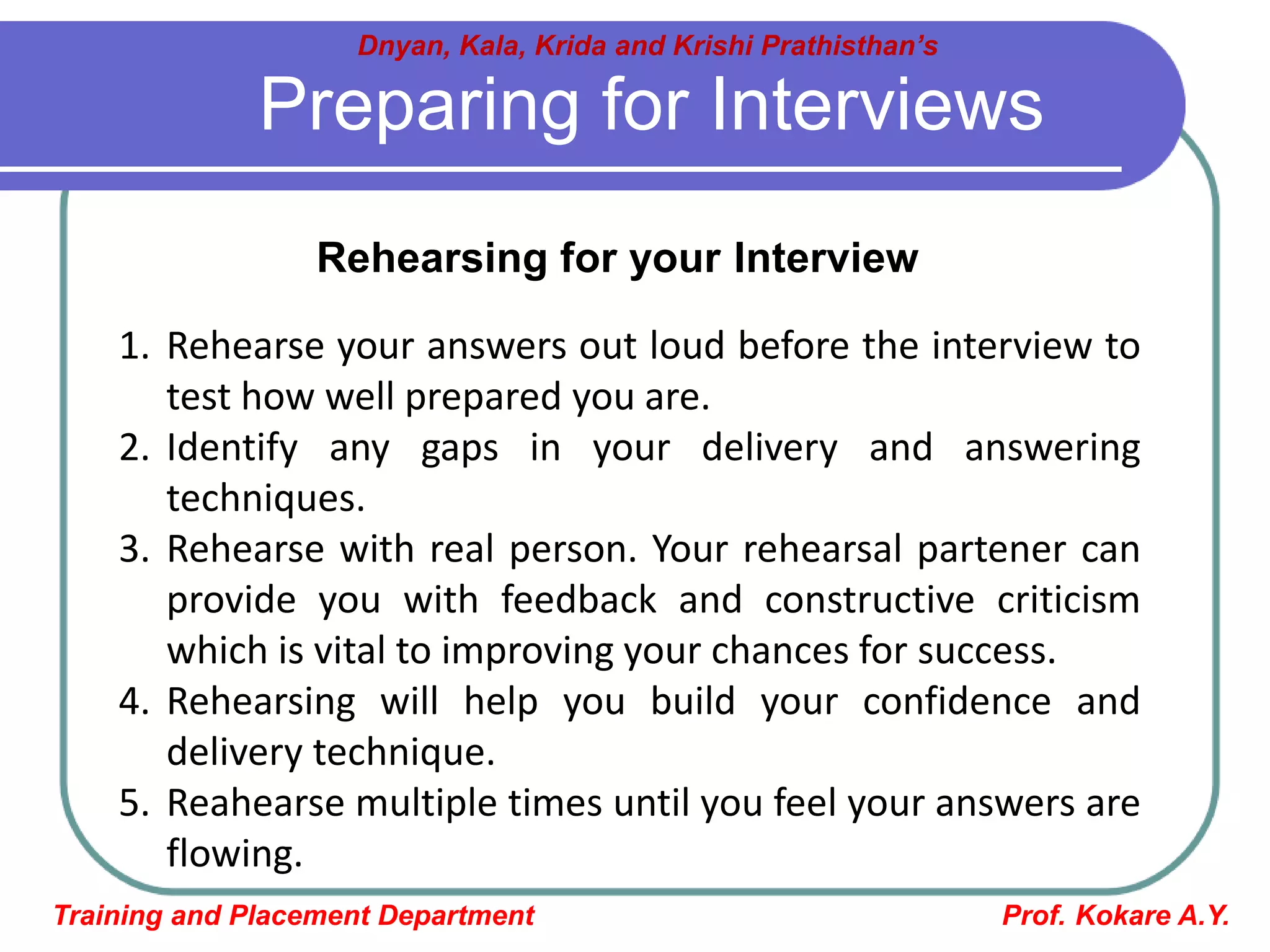 Dnyan, Kala, Krida and Krishi Prathisthan's

Preparing for Interviews

Rehearsing for your Interview

1. Rehearse your answers out loud before the interview to test how well prepared you are.
2. Identify any gaps in your delivery and answering techniques.
3. Rehearse with real person. Your rehearsal partener can provide you with feedback and constructive criticism which is vital to improving your chances for success.
4. Rehearsing will help you build your confidence and delivery technique.
5. Reahearse multiple times until you feel your answers are flowing.

Training and Placement Department

Prof. Kokare A.Y.